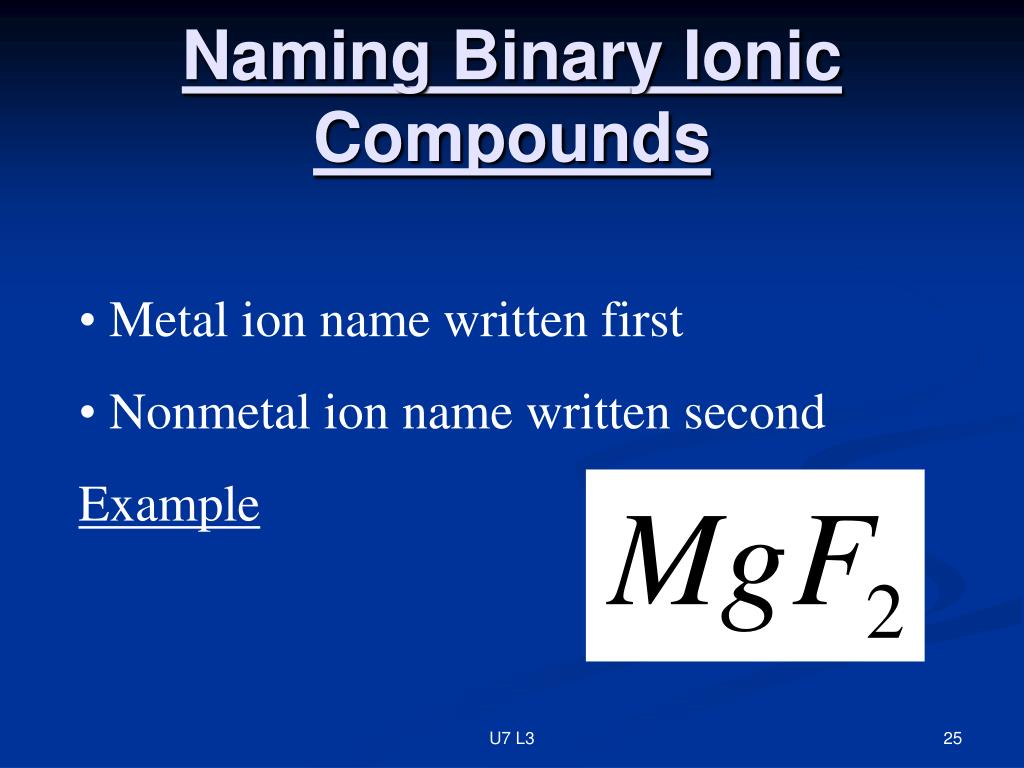 Naming Binary Ionic Compounds

• Metal ion name written first

• Nonmetal ion name written second

Example

$MgF_2$

U7 L3

25